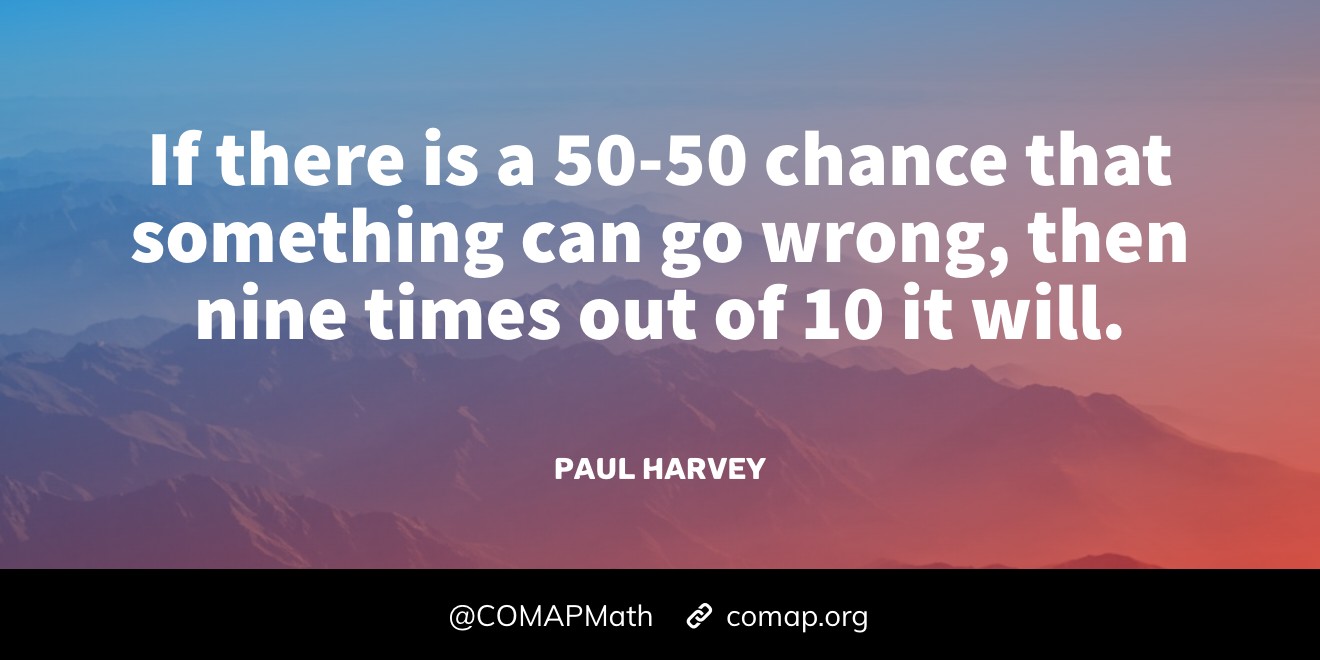 If there is a 50-50 chance that something can go wrong, then nine times out of 10 it will.

PAUL HARVEY

@COMAPMath comap.org